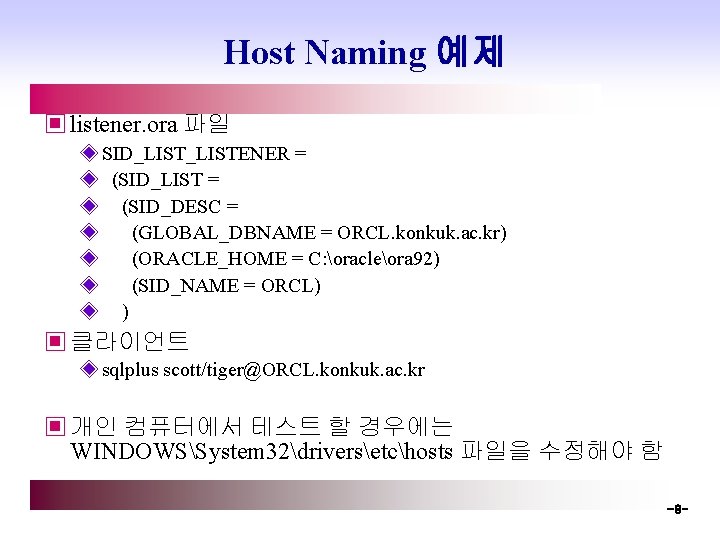 Host Naming 예제

listener.ora 파일

SID_LIST_LISTENER =

(SID_LIST =

(SID_DESC =

(GLOBAL_DBNAME = ORCL.konkuk.ac.kr)

(ORACLE_HOME = C:\oracle\ora92)

(SID_NAME = ORCL)

)

클라이언트

sqlplus scott/tiger@ORCL.konkuk.ac.kr

개인 컴퓨터에서 테스트 할 경우에는 WINDOWS\System32\drivers\etc\hosts 파일을 수정해야 함

-8-